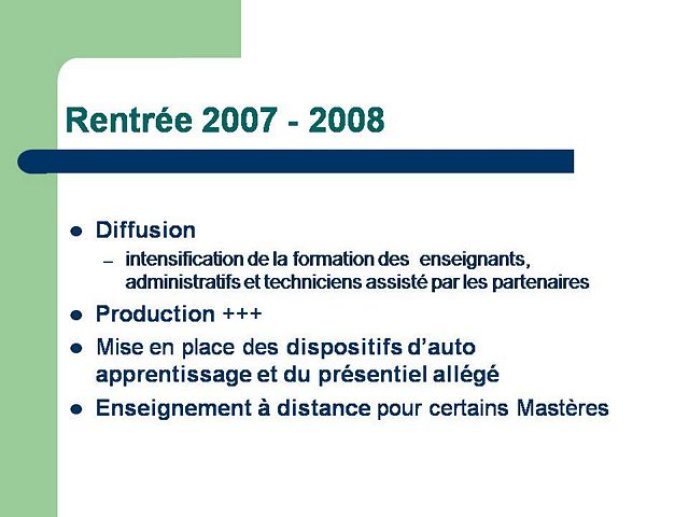 Rentrée 2007 - 2008

- Diffusion
  – intensification de la formation des enseignants, administratifs et techniciens assisté par les partenaires
- Production +++
- Mise en place des dispositifs d'auto apprentissage et du présentiel allégé
- Enseignement à distance pour certains Mastères